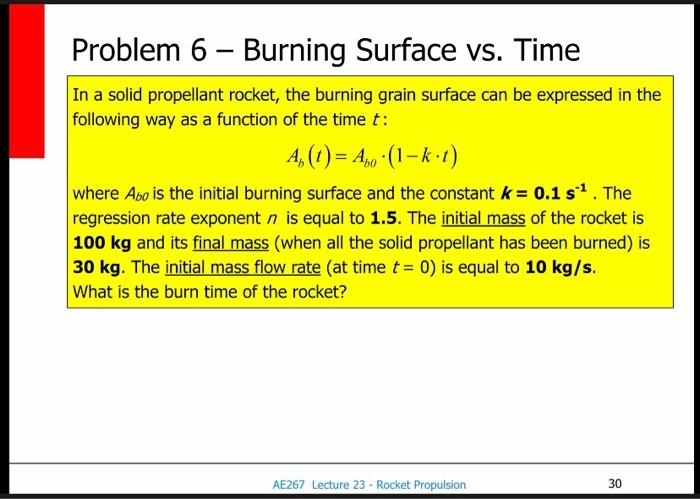 Problem 6 – Burning Surface vs. Time

In a solid propellant rocket, the burning grain surface can be expressed in the following way as a function of the time $t$:

$A_b(t) = A_{b0} \cdot (1 - k \cdot t)$

where $A_{b0}$ is the initial burning surface and the constant $k = 0.1\ s^{-1}$. The regression rate exponent $n$ is equal to 1.5. The initial mass of the rocket is 100 kg and its final mass (when all the solid propellant has been burned) is 30 kg. The initial mass flow rate (at time $t = 0$) is equal to 10 kg/s. What is the burn time of the rocket?

AE267 Lecture 23 - Rocket Propulsion

30